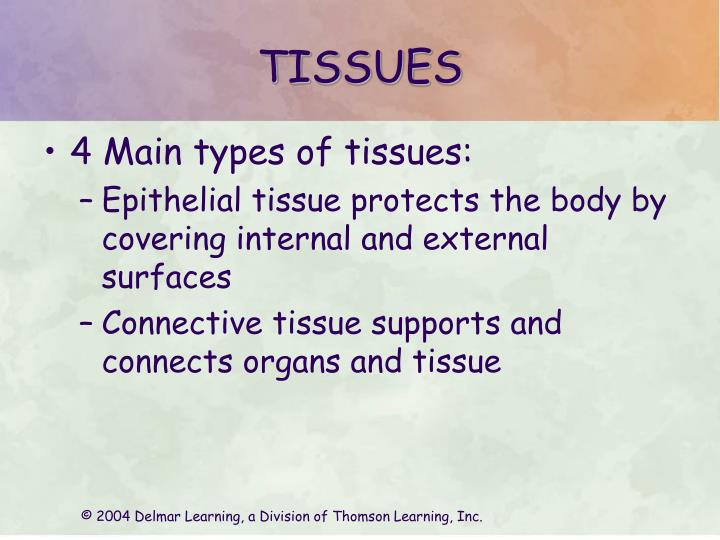 TISSUES

• 4 Main types of tissues:
– Epithelial tissue protects the body by covering internal and external surfaces
– Connective tissue supports and connects organs and tissue

© 2004 Delmar Learning, a Division of Thomson Learning, Inc.